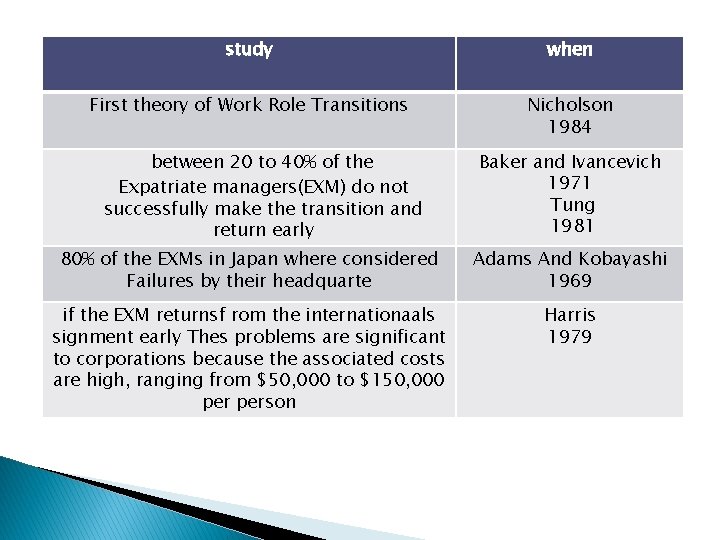 | study | when |
|---|---|
| First theory of Work Role Transitions | Nicholson 1984 |
| between 20 to 40% of the Expatriate managers(EXM) do not successfully make the transition and return early | Baker and Ivancevich 1971 Tung 1981 |
| 80% of the EXMs in Japan where considered Failures by their headquarte | Adams And Kobayashi 1969 |
| if the EXM returnsf rom the internationaals signment early Thes problems are significant to corporations because the associated costs are high, ranging from \$50,000 to \$150,000 per person | Harris 1979 |